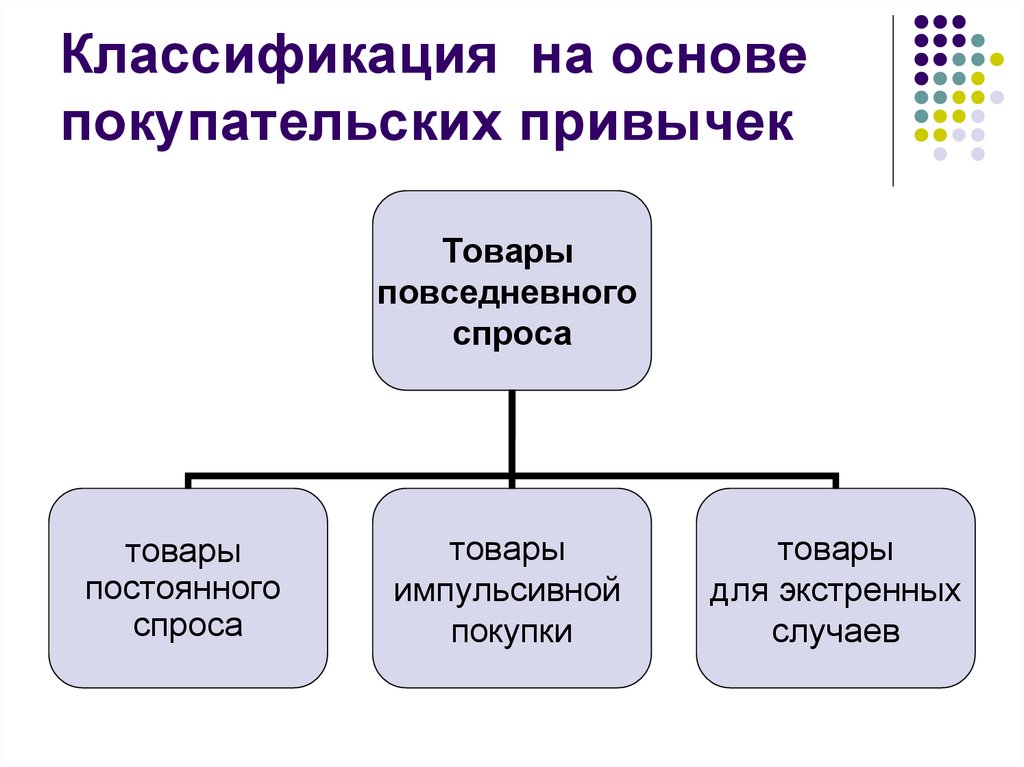 Классификация на основе покупательских привычек

Товары повседневного спроса

товары постоянного спроса

товары импульсивной покупки

товары для экстренных случаев